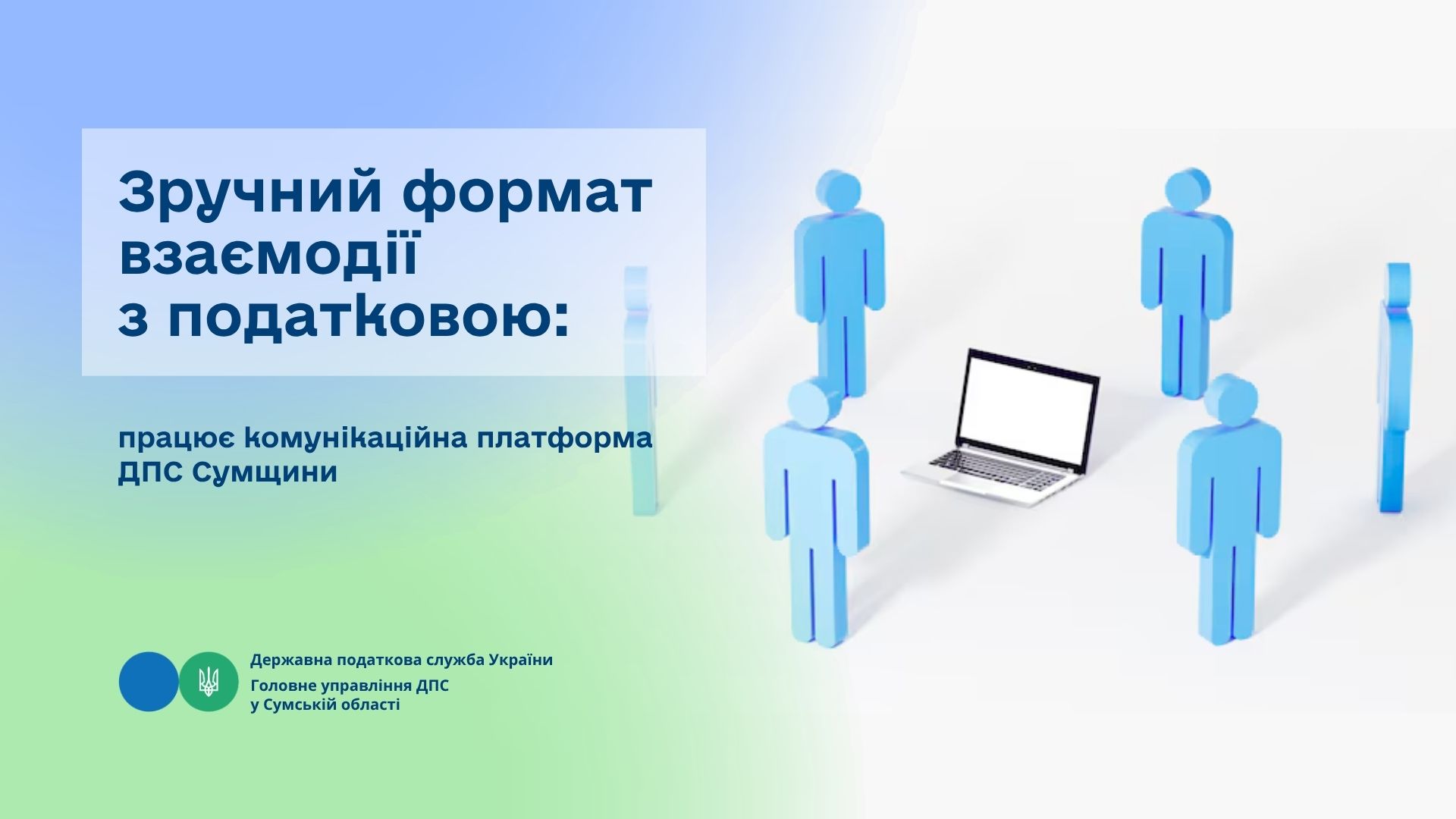 Зручний формат взаємодії з податковою:

працює комунікаційна платформа ДПС Сумщини

Державна податкова служба України
Головне управління ДПС у Сумській області